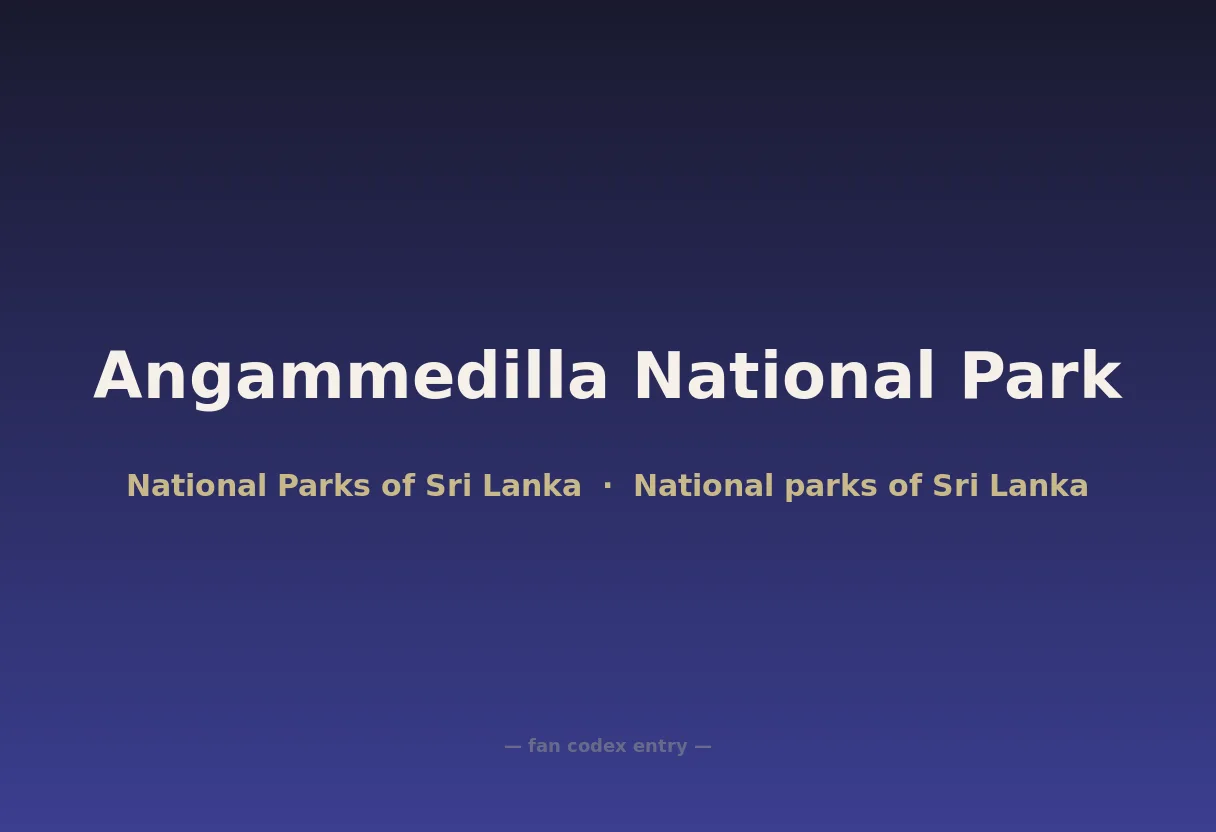 Angammedilla National Park

National Parks of Sri Lanka · National parks of Sri Lanka

— fan codex entry —